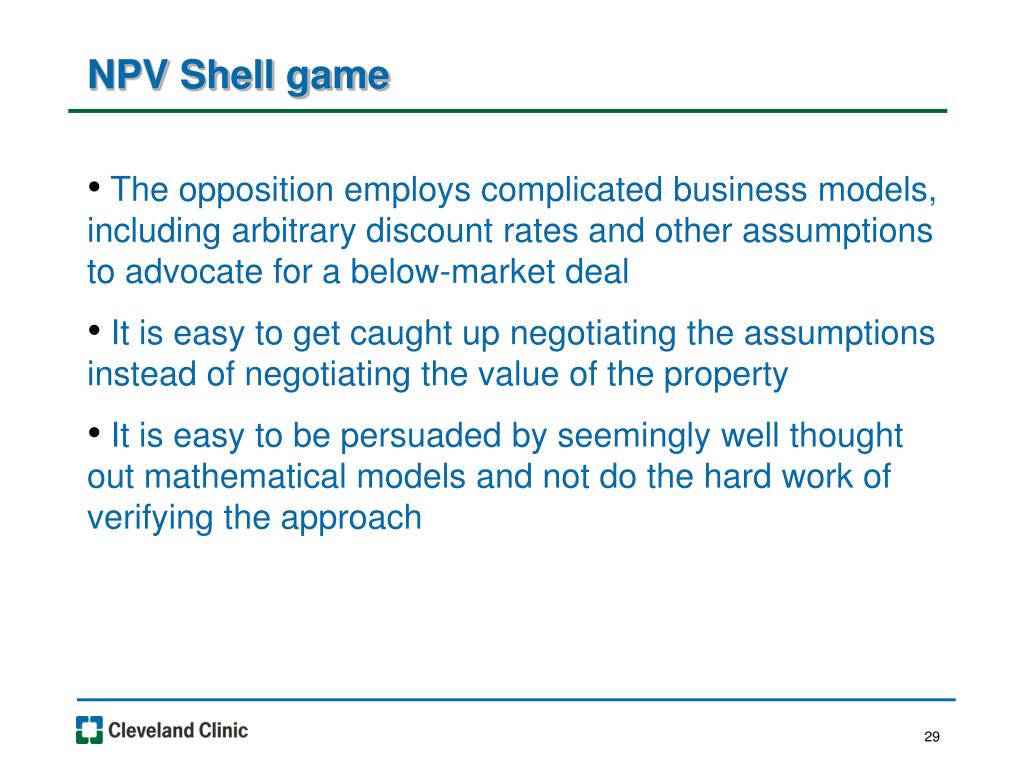 NPV Shell game

• The opposition employs complicated business models, including arbitrary discount rates and other assumptions to advocate for a below-market deal

• It is easy to get caught up negotiating the assumptions instead of negotiating the value of the property

• It is easy to be persuaded by seemingly well thought out mathematical models and not do the hard work of verifying the approach

Cleveland Clinic

29